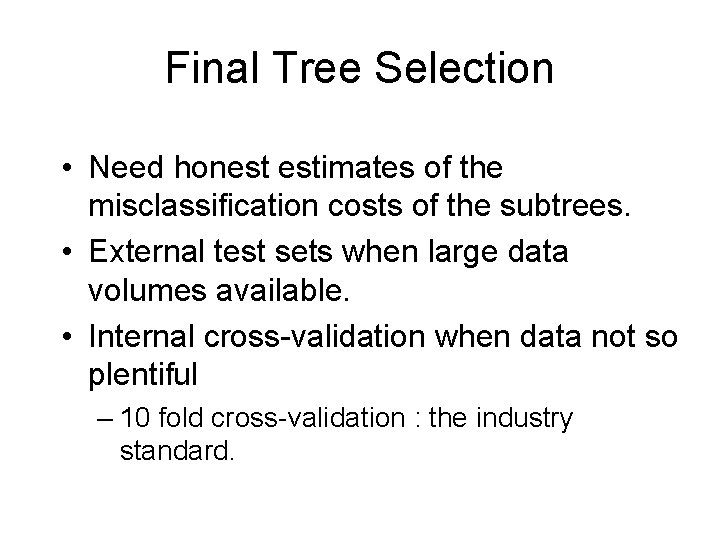 Final Tree Selection

• Need honest estimates of the misclassification costs of the subtrees.

• External test sets when large data volumes available.

• Internal cross-validation when data not so plentiful

– 10 fold cross-validation : the industry standard.